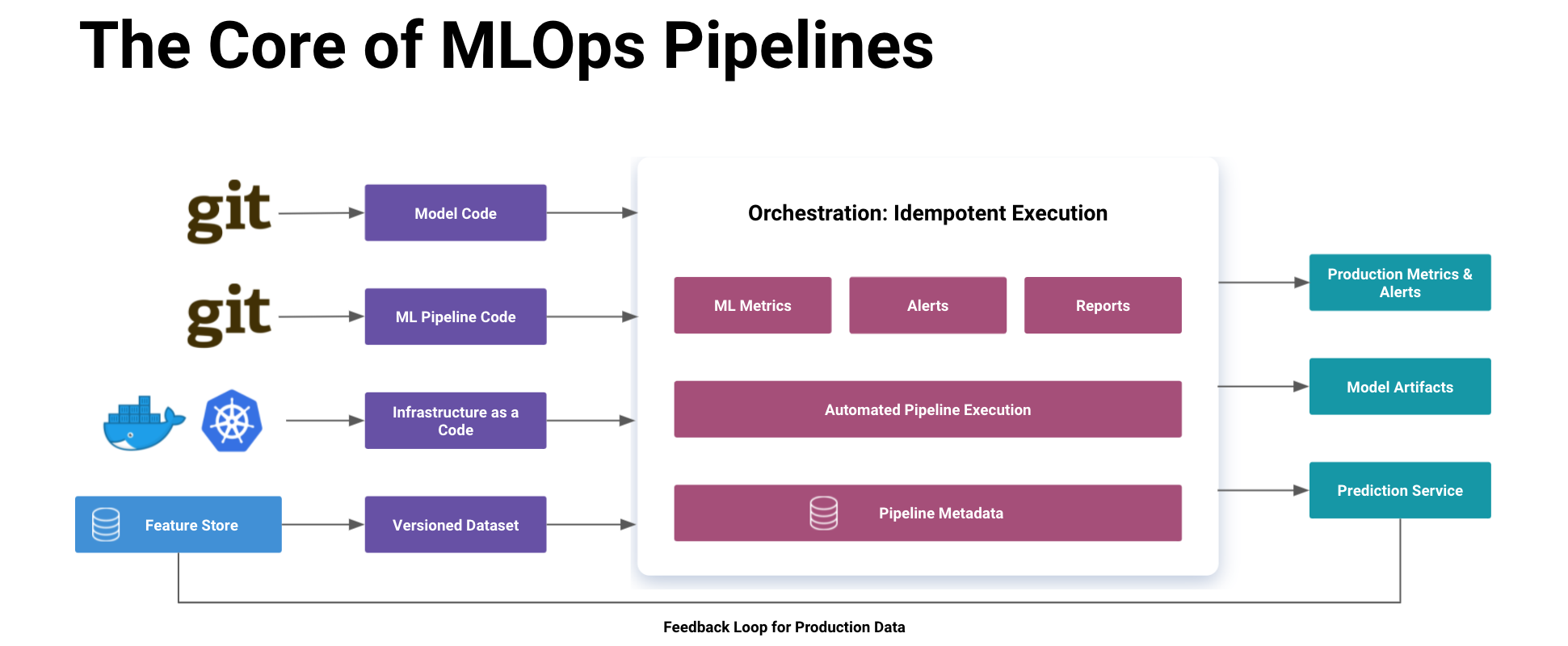 The Core of MLOps Pipelines

git

Model Code

git

ML Pipeline Code

Infrastructure as a Code

Feature Store

Versioned Dataset

Orchestration: Idempotent Execution

ML Metrics

Alerts

Reports

Automated Pipeline Execution

Pipeline Metadata

Production Metrics & Alerts

Model Artifacts

Prediction Service

Feedback Loop for Production Data